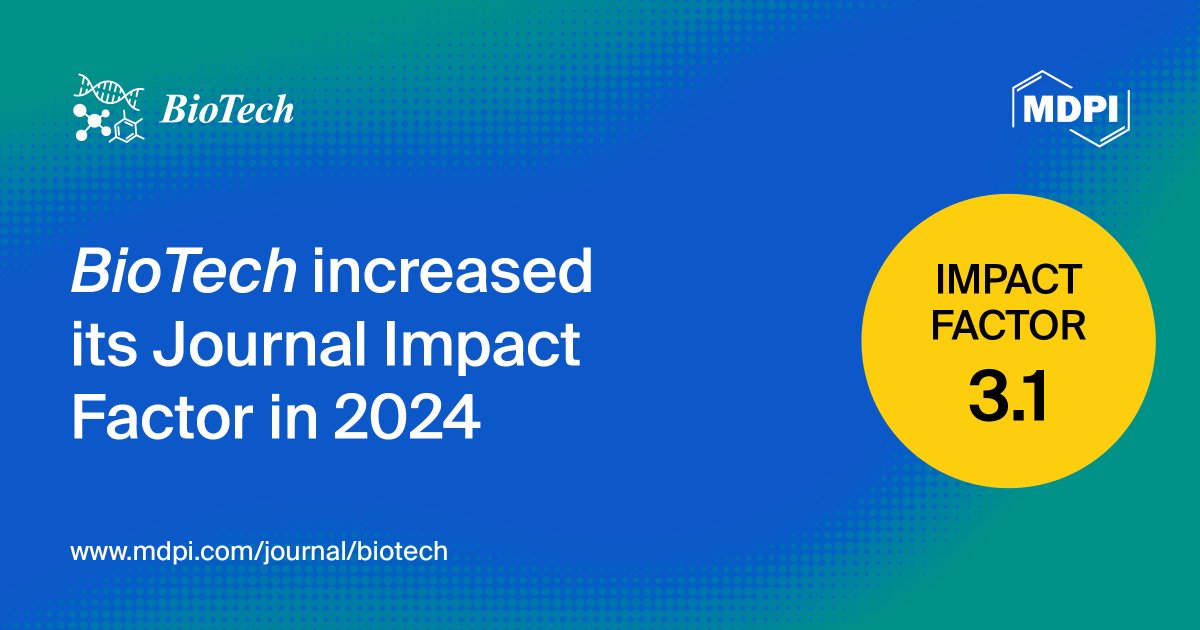 BioTech

MDPI

BioTech increased its Journal Impact Factor in 2024

IMPACT FACTOR
3.1

www.mdpi.com/journal/biotech